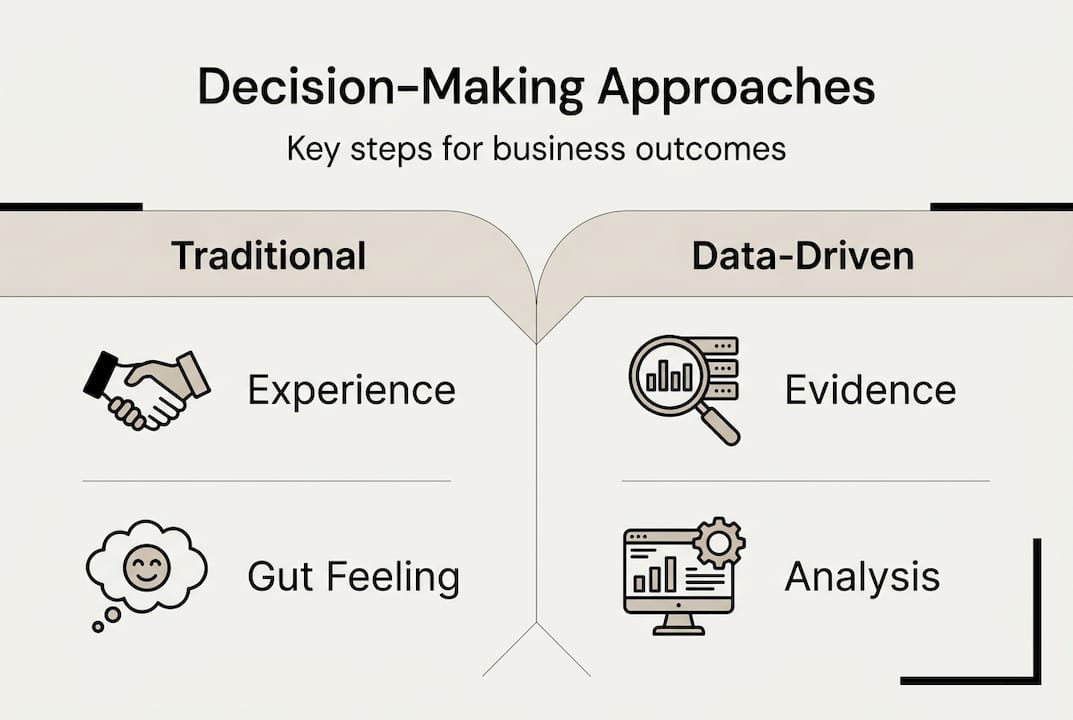 Decision-Making Approaches

Key steps for business outcomes

Traditional

Experience

Gut Feeling

Data-Driven

Evidence

Analysis